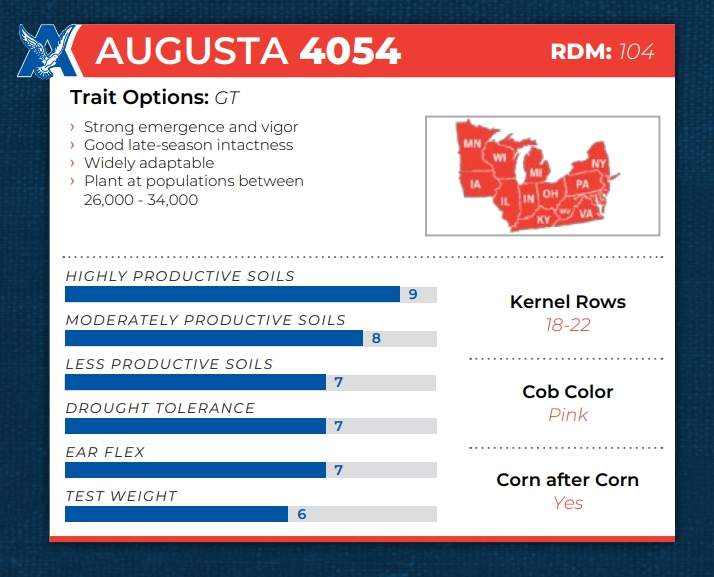 AUGUSTA 4054

RDM: 104

Trait Options: GT

› Strong emergence and vigor
› Good late-season intactness
› Widely adaptable
› Plant at populations between 26,000 - 34,000

MN WI MI NY IA IL IN OH PA WV KY VA

HIGHLY PRODUCTIVE SOILS 9

MODERATELY PRODUCTIVE SOILS 8

LESS PRODUCTIVE SOILS 7

DROUGHT TOLERANCE 7

EAR FLEX 7

TEST WEIGHT 6

Kernel Rows
18-22

Cob Color
Pink

Corn after Corn
Yes